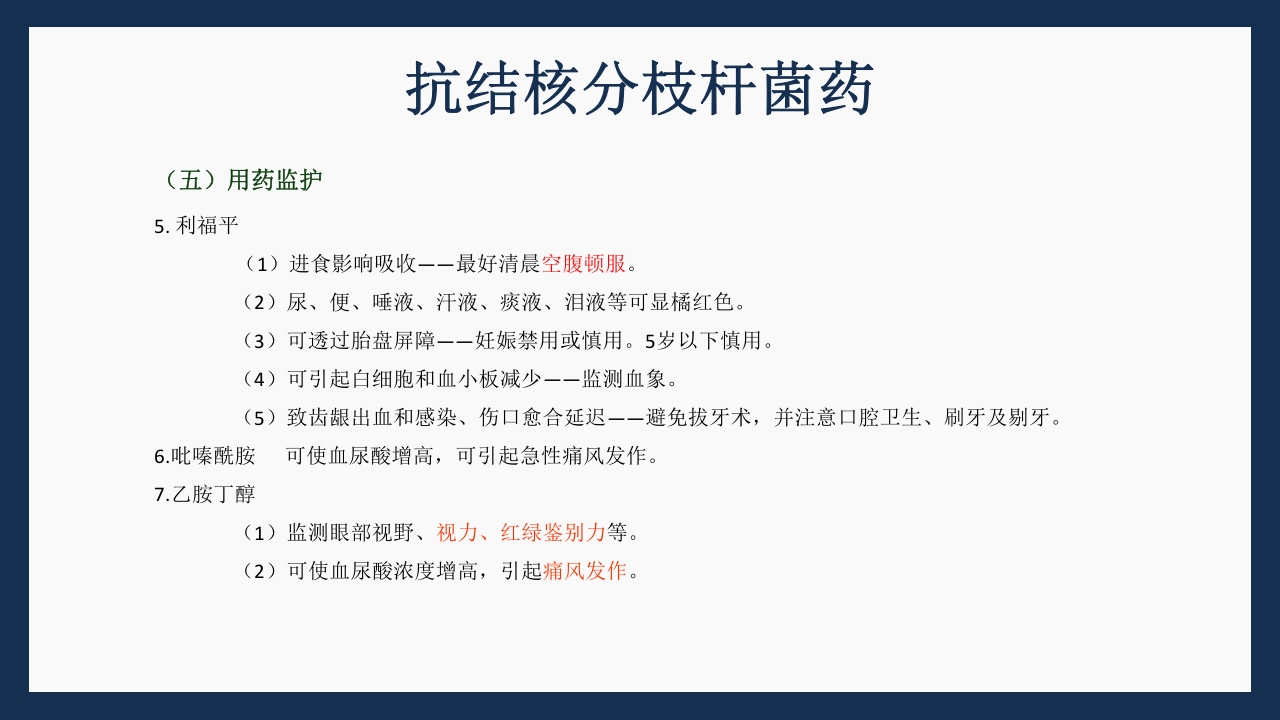 抗结核分枝杆菌药

（五）用药监护

5. 利福平

（1）进食影响吸收——最好清晨空腹顿服。

（2）尿、便、唾液、汗液、痰液、泪液等可显橘红色。

（3）可透过胎盘屏障——妊娠禁用或慎用。5岁以下慎用。

（4）可引起白细胞和血小板减少——监测血象。

（5）致齿龈出血和感染、伤口愈合延迟——避免拔牙术，并注意口腔卫生、刷牙及剔牙。

6.吡嗪酰胺　可使血尿酸增高，可引起急性痛风发作。

7.乙胺丁醇

（1）监测眼部视野、视力、红绿鉴别力等。

（2）可使血尿酸浓度增高，引起痛风发作。